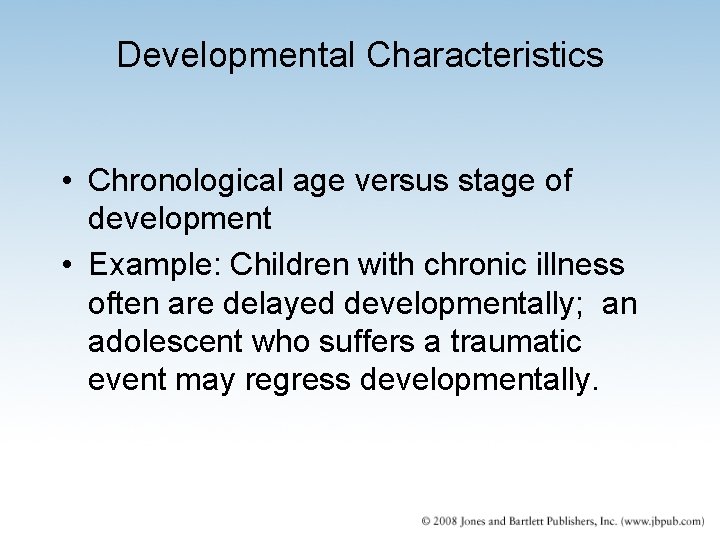 Developmental Characteristics

• Chronological age versus stage of development
• Example: Children with chronic illness often are delayed developmentally; an adolescent who suffers a traumatic event may regress developmentally.

© 2008 Jones and Bartlett Publishers, Inc. (www.jbpub.com)